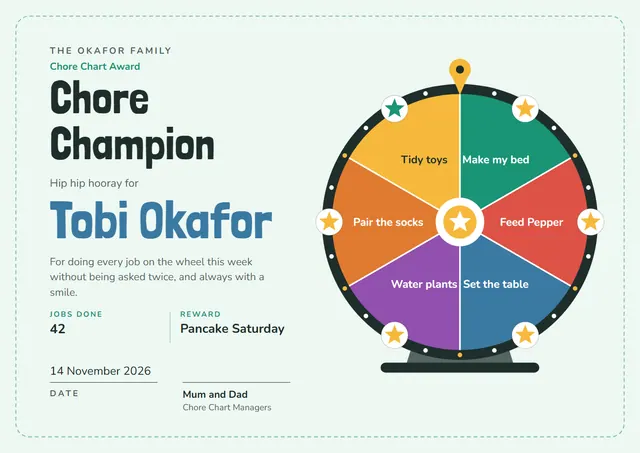 THE OKAFOR FAMILY
Chore Chart Award

Chore Champion

Hip hip hooray for

Tobi Okafor

For doing every job on the wheel this week without being asked twice, and always with a smile.

JOBS DONE
42

REWARD
Pancake Saturday

14 November 2026
DATE

Mum and Dad
Chore Chart Managers

Tidy toys
Make my bed
Pair the socks
Feed Pepper
Water plants
Set the table